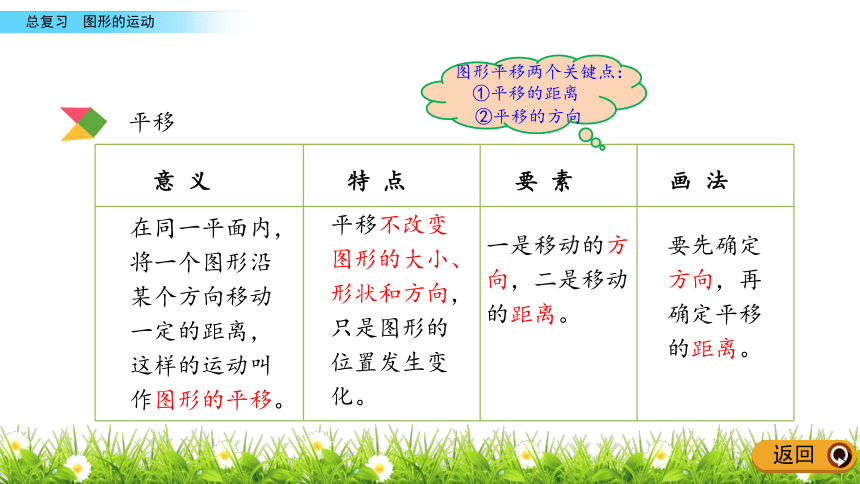 总复习　图形的运动

图形平移两个关键点：
①平移的距离
②平移的方向

平移

| 意 义 | 特 点 | 要 素 | 画 法 |
|---|---|---|---|
| 在同一平面内，将一个图形沿某个方向移动一定的距离，这样的运动叫作图形的平移。 | 平移不改变图形的大小、形状和方向，只是图形的位置发生变化。 | 一是移动的方向，二是移动的距离。 | 要先确定方向，再确定平移的距离。 |

返回